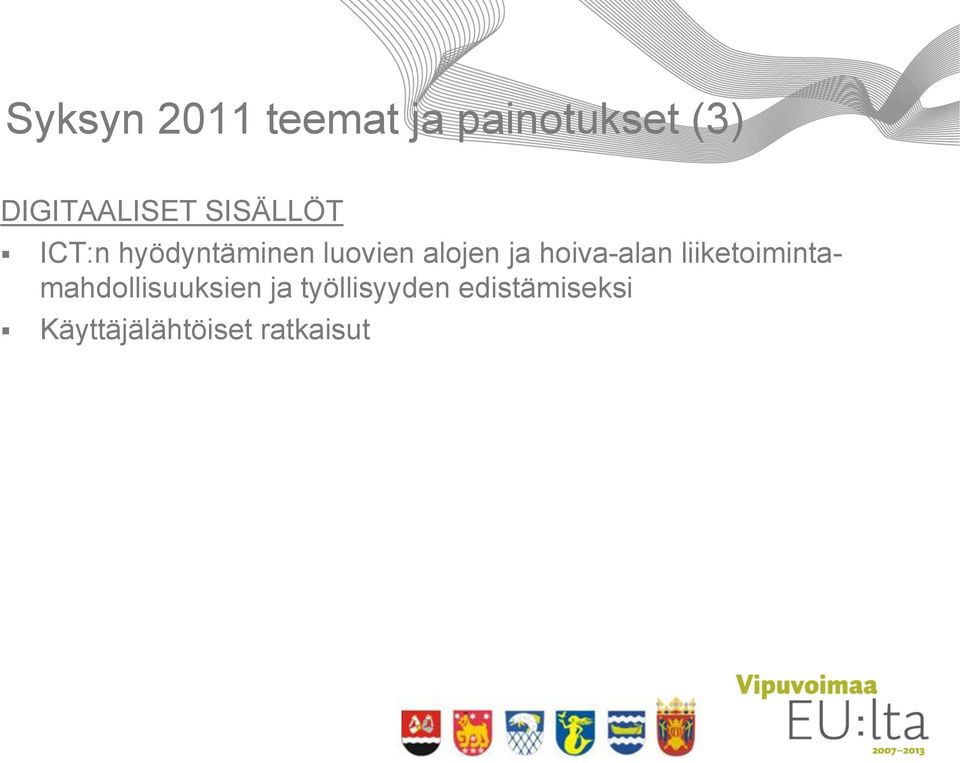 Syksyn 2011 teemat ja painotukset (3)

DIGITAALISET SISÄLLÖT

▪ ICT:n hyödyntäminen luovien alojen ja hoiva-alan liiketoimintamahdollisuuksien ja työllisyyden edistämiseksi

▪ Käyttäjälähtöiset ratkaisut

Vipuvoimaa EU:lta 2007–2013